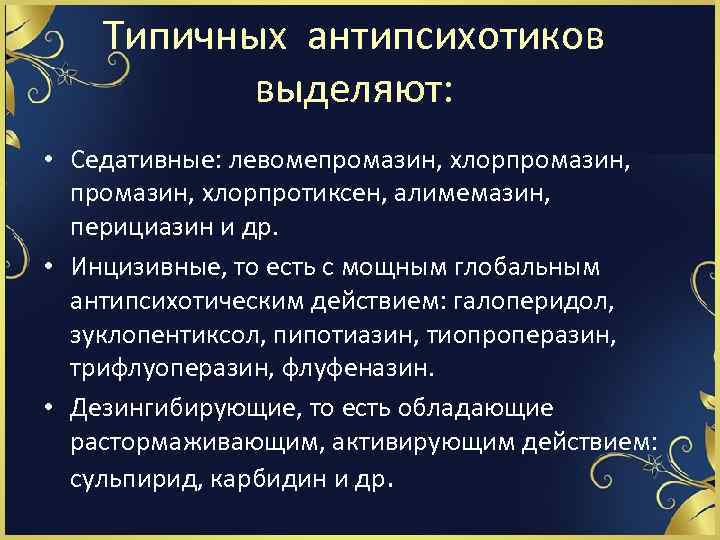 Типичных антипсихотиков выделяют:

• Седативные: левомепромазин, хлорпромазин, промазин, хлорпротиксен, алимемазин, перициазин и др.

• Инцизивные, то есть с мощным глобальным антипсихотическим действием: галоперидол, зуклопентиксол, пипотиазин, тиопроперазин, трифлуоперазин, флуфеназин.

• Дезингибирующие, то есть обладающие растормаживающим, активирующим действием: сульпирид, карбидин и др.